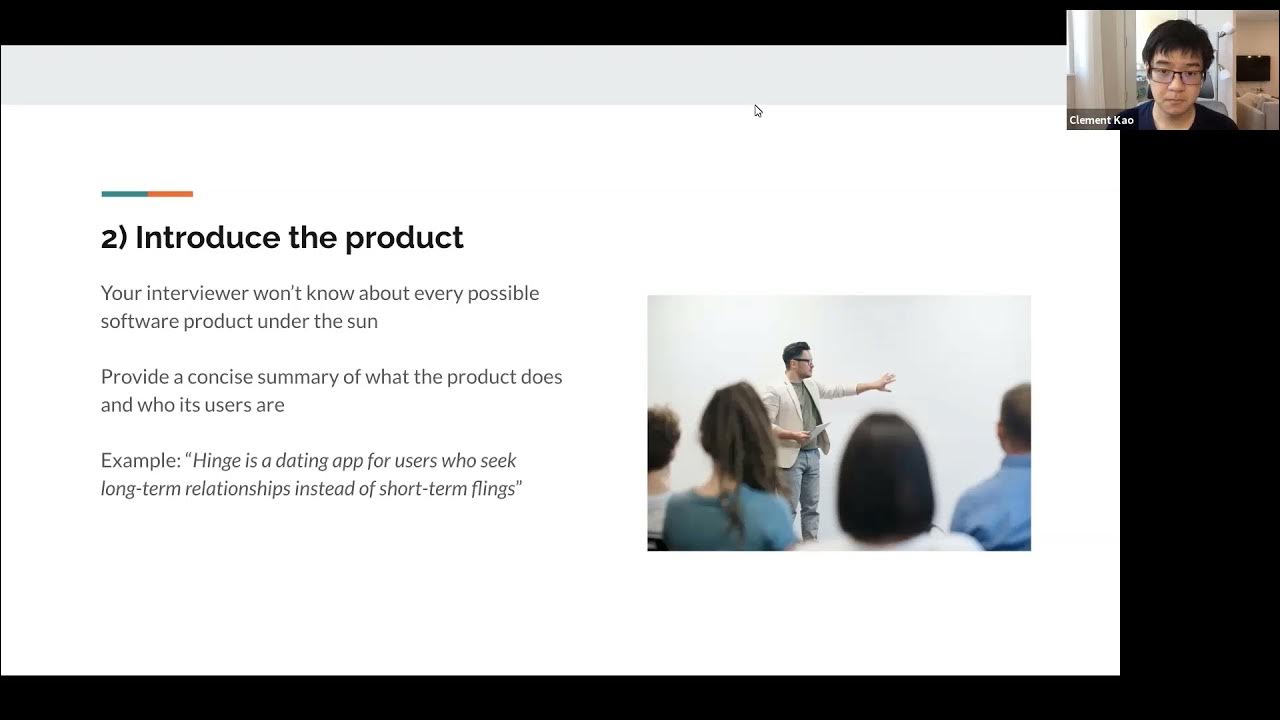 Clement Kao

2) Introduce the product

Your interviewer won't know about every possible software product under the sun

Provide a concise summary of what the product does and who its users are

Example: "Hinge is a dating app for users who seek long-term relationships instead of short-term flings"